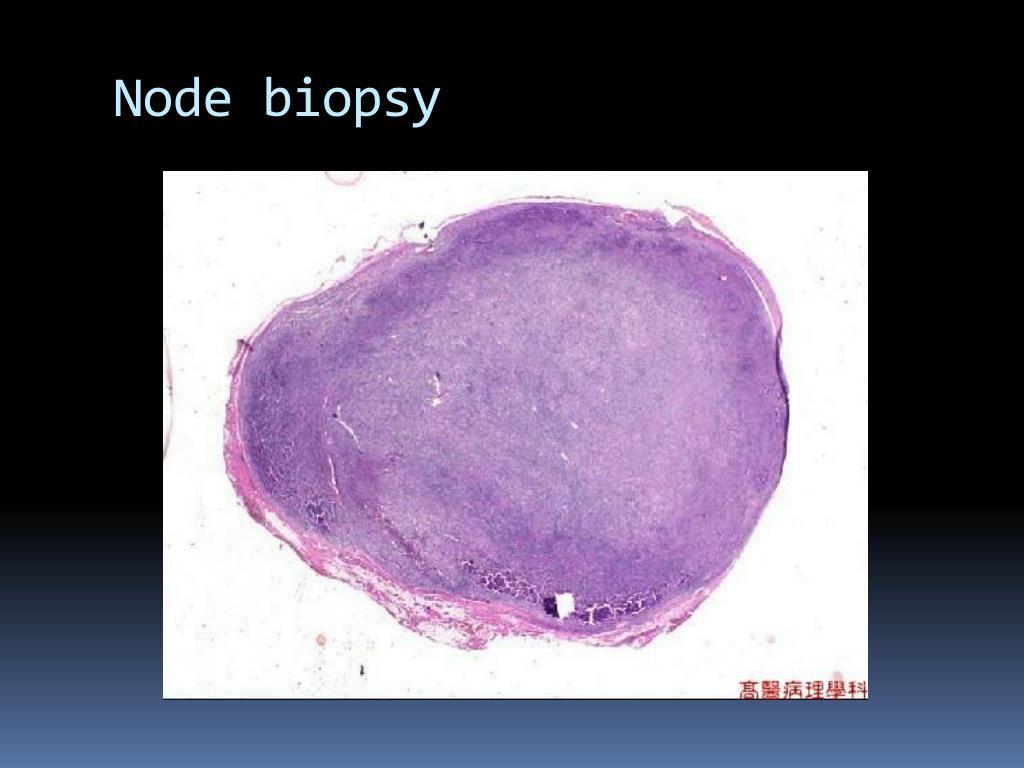 Node biopsy

高醫病理學科